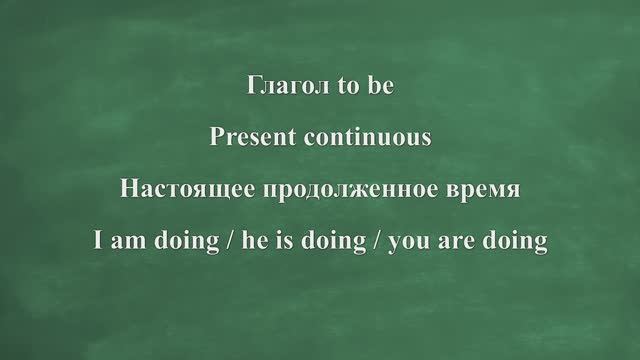 Глагол to be

Present continuous

Настоящее продолженное время

I am doing / he is doing / you are doing